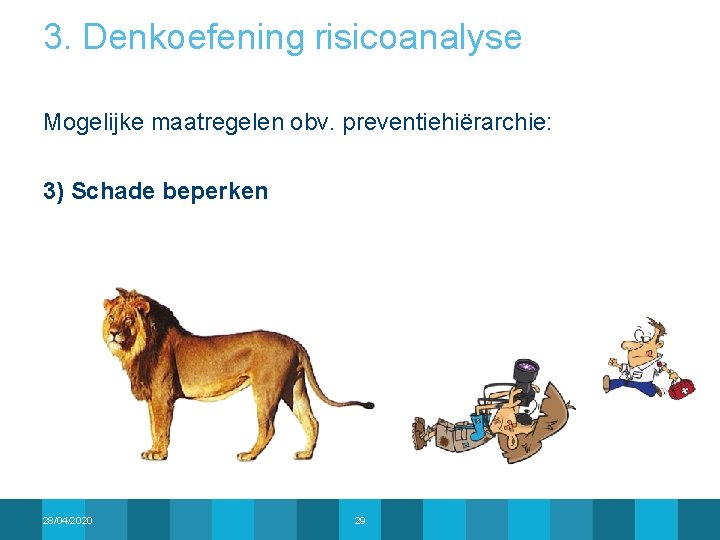 3. Denkoefening risicoanalyse

Mogelijke maatregelen obv. preventiehiërarchie:

3) Schade beperken

28/04/2020

29